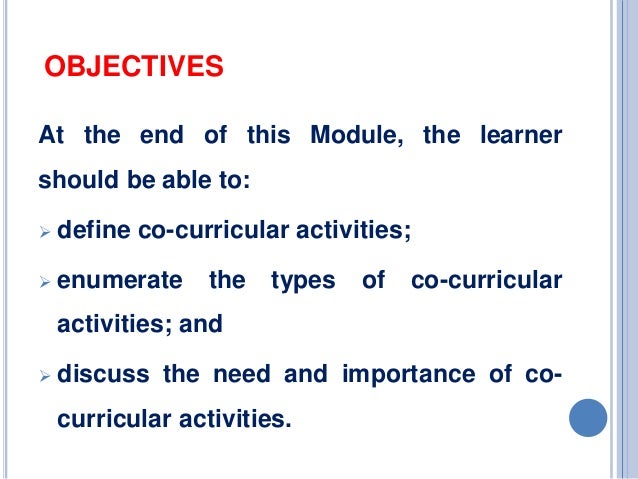 OBJECTIVES

At the end of this Module, the learner should be able to:

➢ define co-curricular activities;

➢ enumerate the types of co-curricular activities; and

➢ discuss the need and importance of co-curricular activities.